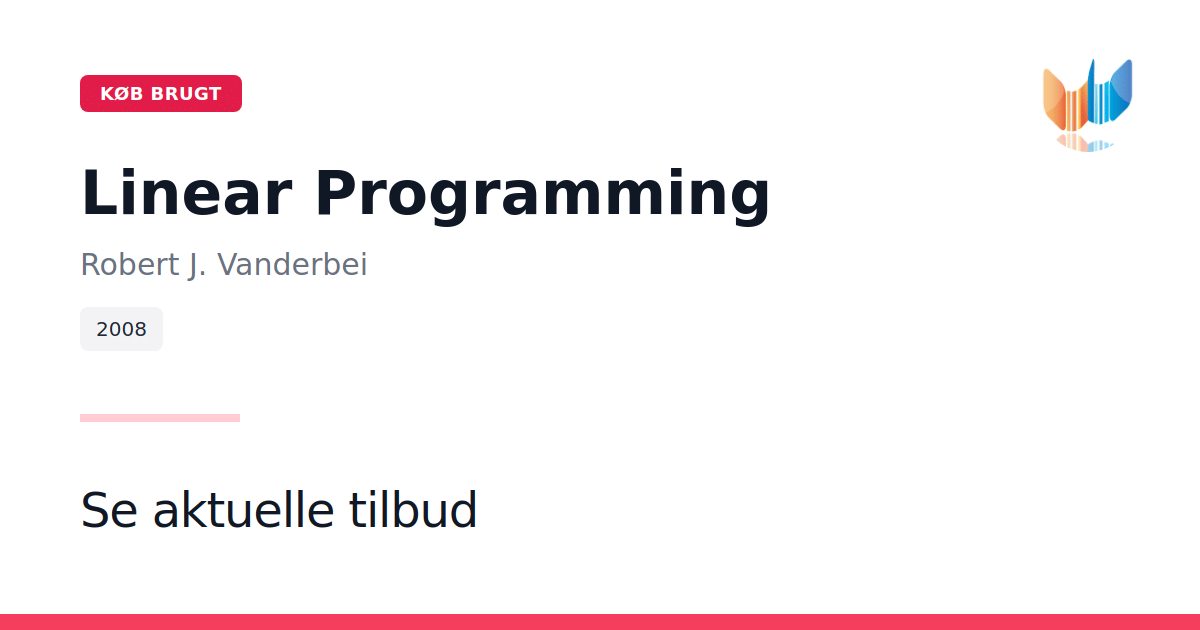 KØB BRUGT

Linear Programming

Robert J. Vanderbei

2008

Se aktuelle tilbud